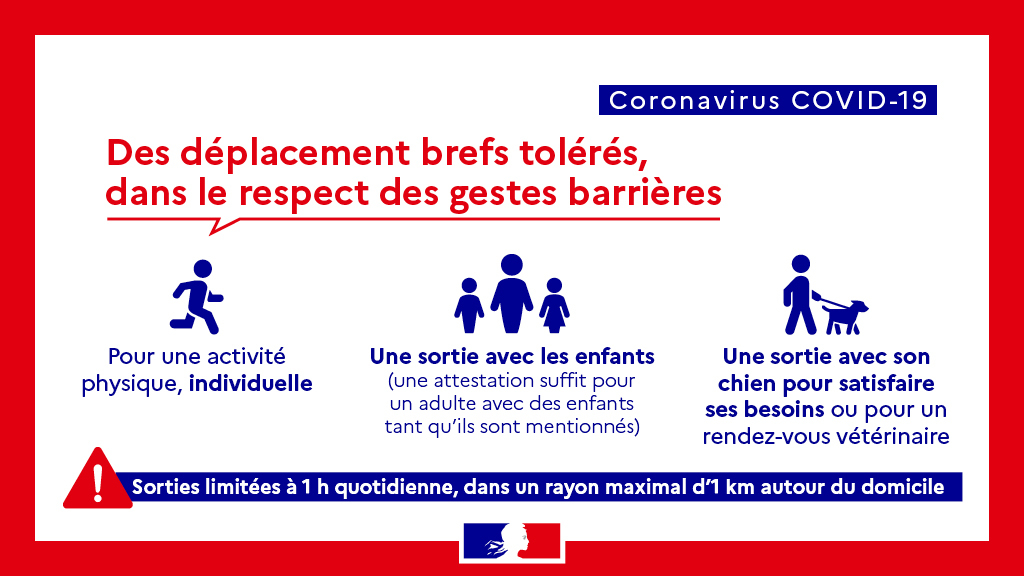 Coronavirus COVID-19

Des déplacement brefs tolérés, dans le respect des gestes barrières

Pour une activité physique, individuelle

Une sortie avec les enfants (une attestation suffit pour un adulte avec des enfants tant qu'ils sont mentionnés)

Une sortie avec son chien pour satisfaire ses besoins ou pour un rendez-vous vétérinaire

Sorties limitées à 1 h quotidienne, dans un rayon maximal d'1 km autour du domicile